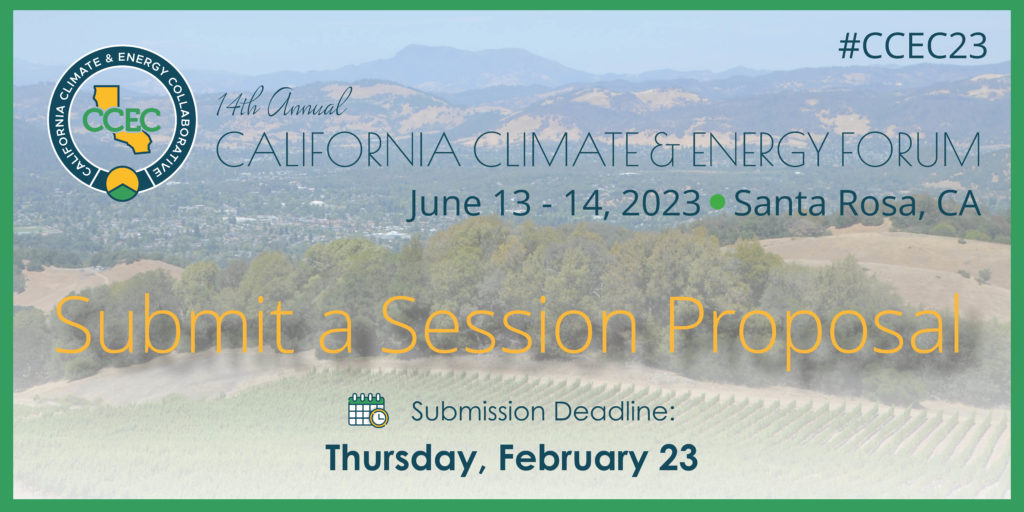 CALIFORNIA CLIMATE & ENERGY COLLABORATIVE

CCEC

#CCEC23

14th Annual

CALIFORNIA CLIMATE & ENERGY FORUM

June 13 - 14, 2023 • Santa Rosa, CA

Submit a Session Proposal

Submission Deadline:

Thursday, February 23